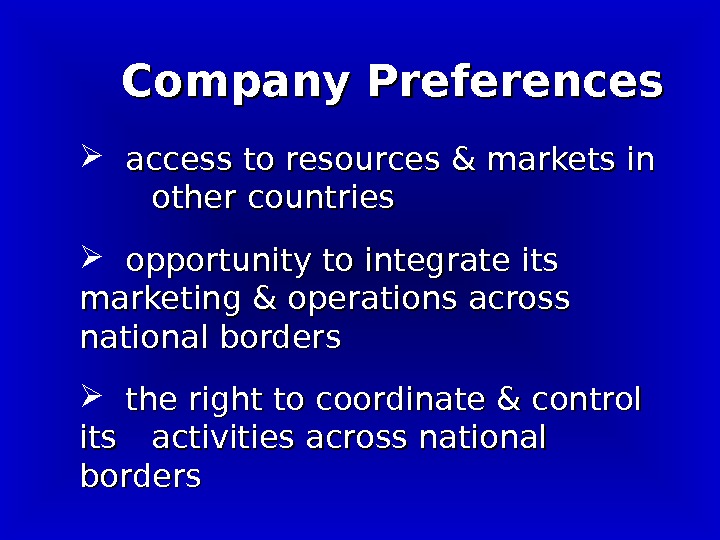 Company Preferences

➢ access to resources & markets in other countries

➢ opportunity to integrate its marketing & operations across national borders

➢ the right to coordinate & control its activities across national borders